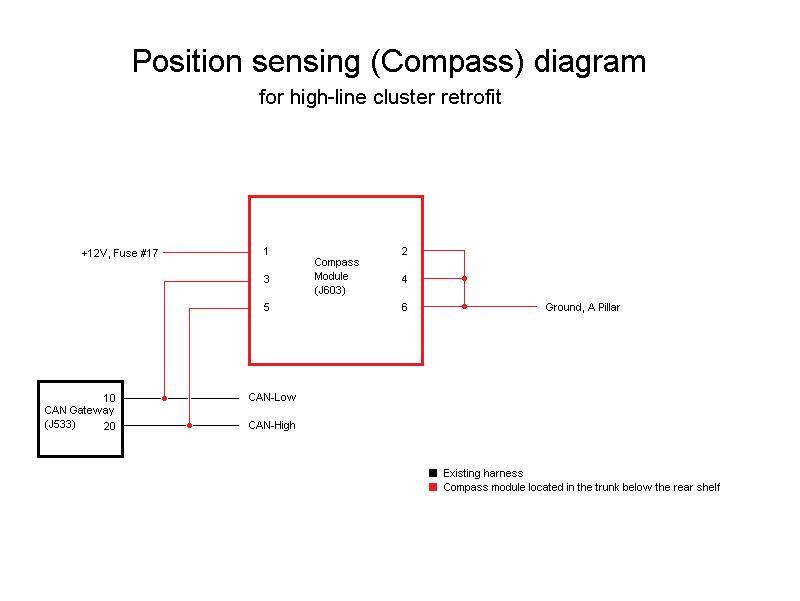 Position sensing (Compass) diagram
for high-line cluster retrofit

+12V, Fuse #17

1
3
5

Compass
Module
(J603)

2
4
6

Ground, A Pillar

10
CAN Gateway
(J533)
20

CAN-Low
CAN-High

Existing harness
Compass module located in the trunk below the rear shelf